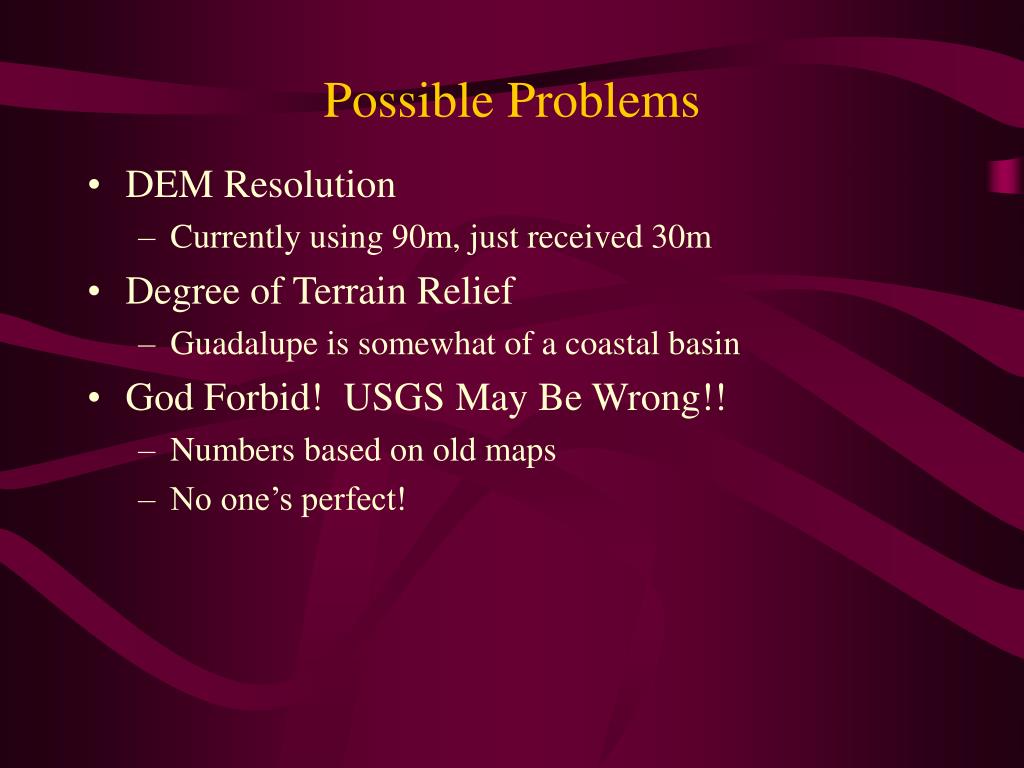 Possible Problems

• DEM Resolution
– Currently using 90m, just received 30m
• Degree of Terrain Relief
– Guadalupe is somewhat of a coastal basin
• God Forbid! USGS May Be Wrong!!
– Numbers based on old maps
– No one’s perfect!